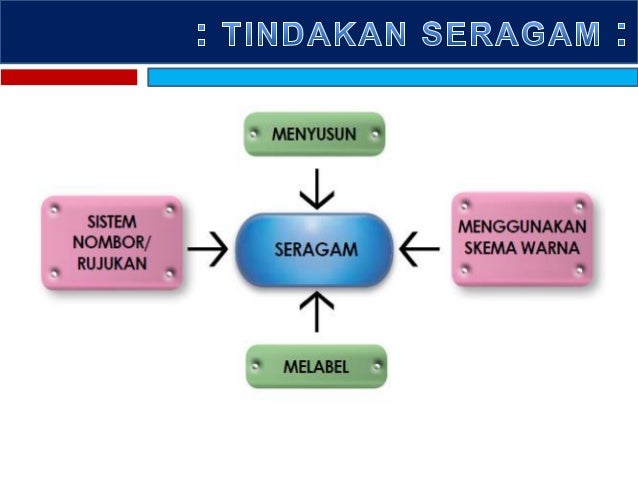 : TINDAKAN SERAGAM :

MENYUSUN

SISTEM NOMBOR/ RUJUKAN

SERAGAM

MENGGUNAKAN SKEMA WARNA

MELABEL